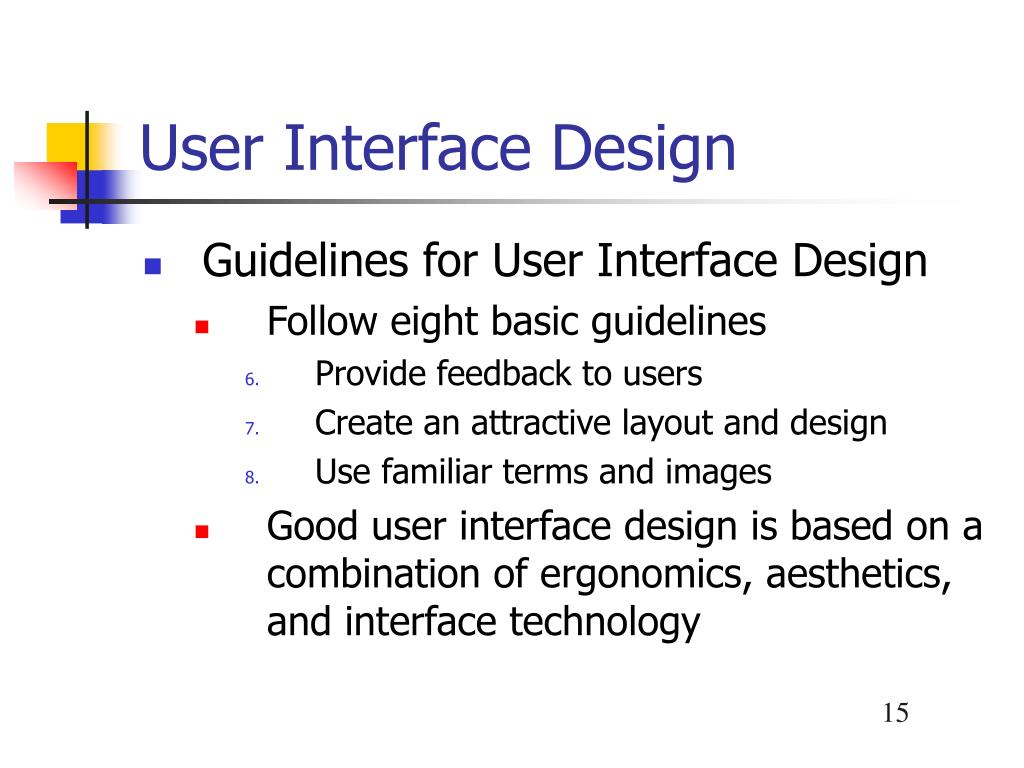 User Interface Design

Guidelines for User Interface Design

Follow eight basic guidelines

6. Provide feedback to users
7. Create an attractive layout and design
8. Use familiar terms and images

Good user interface design is based on a combination of ergonomics, aesthetics, and interface technology

15